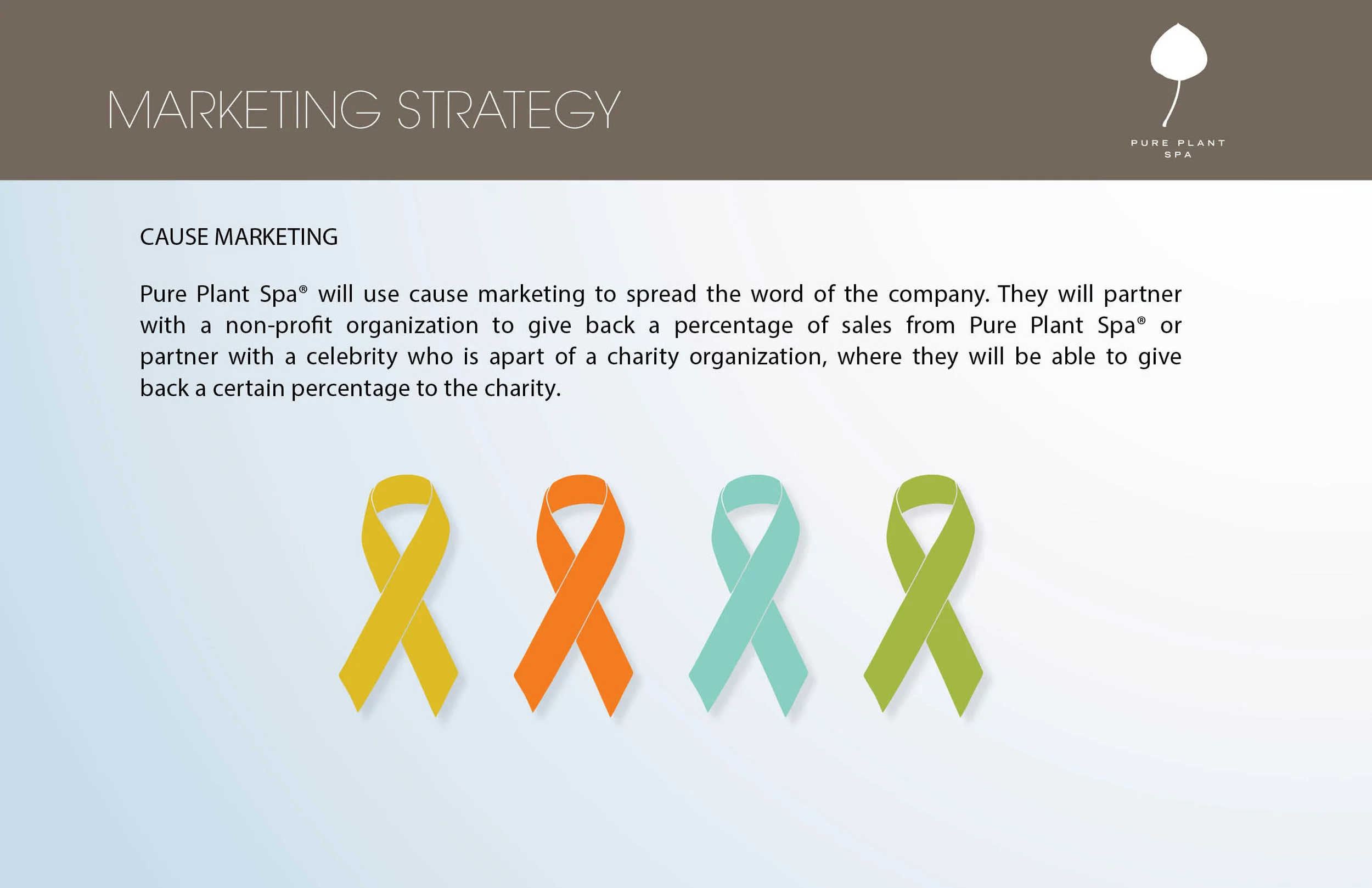 MARKETING STRATEGY

PURE PLANT SPA

CAUSE MARKETING

Pure Plant Spa® will use cause marketing to spread the word of the company. They will partner with a non-profit organization to give back a percentage of sales from Pure Plant Spa® or partner with a celebrity who is apart of a charity organization, where they will be able to give back a certain percentage to the charity.